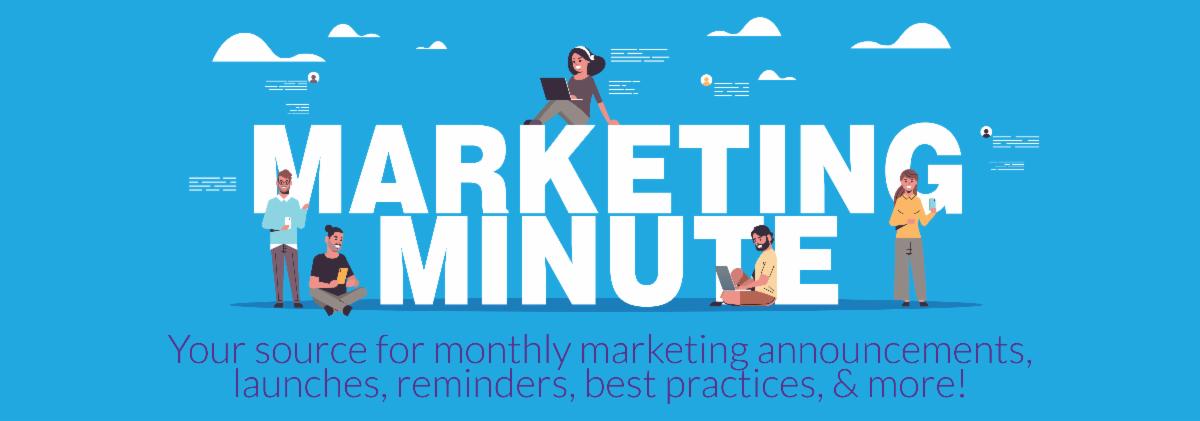 MARKETING
MINUTE

Your source for monthly marketing announcements, launches, reminders, best practices, & more!